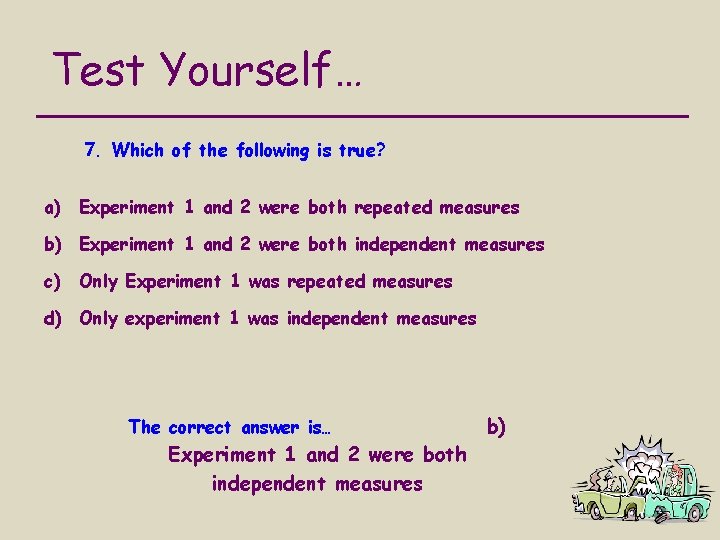 Test Yourself…

7. Which of the following is true?

a) Experiment 1 and 2 were both repeated measures

b) Experiment 1 and 2 were both independent measures

c) Only Experiment 1 was repeated measures

d) Only experiment 1 was independent measures

The correct answer is… b)

Experiment 1 and 2 were both independent measures